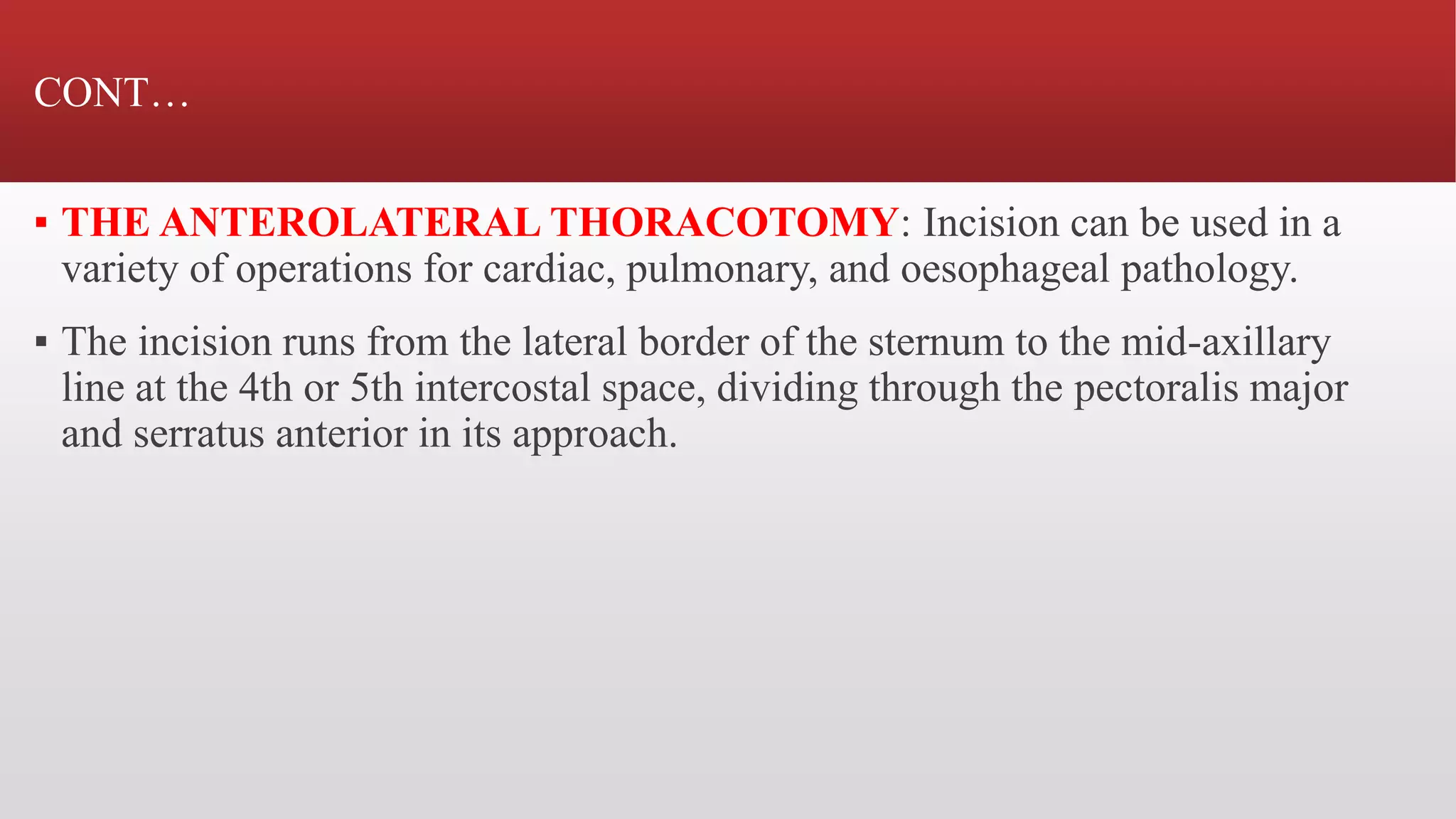 CONT…

▪ THE ANTEROLATERAL THORACOTOMY: Incision can be used in a variety of operations for cardiac, pulmonary, and oesophageal pathology.

▪ The incision runs from the lateral border of the sternum to the mid-axillary line at the 4th or 5th intercostal space, dividing through the pectoralis major and serratus anterior in its approach.